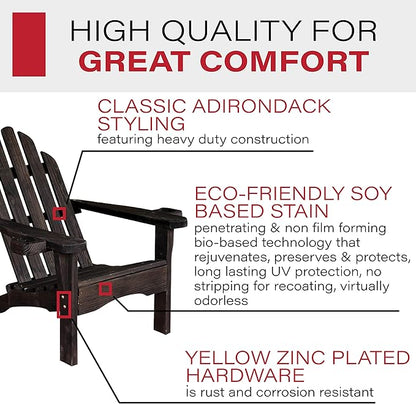 HIGH QUALITY FOR
GREAT COMFORT

CLASSIC ADIRONDACK STYLING
featuring heavy duty construction

ECO-FRIENDLY SOY BASED STAIN
penetrating & non film forming bio-based technology that rejuvenates, preserves & protects, long lasting UV protection, no stripping for recoating, virtually odorless

YELLOW ZINC PLATED HARDWARE
is rust and corrosion resistant